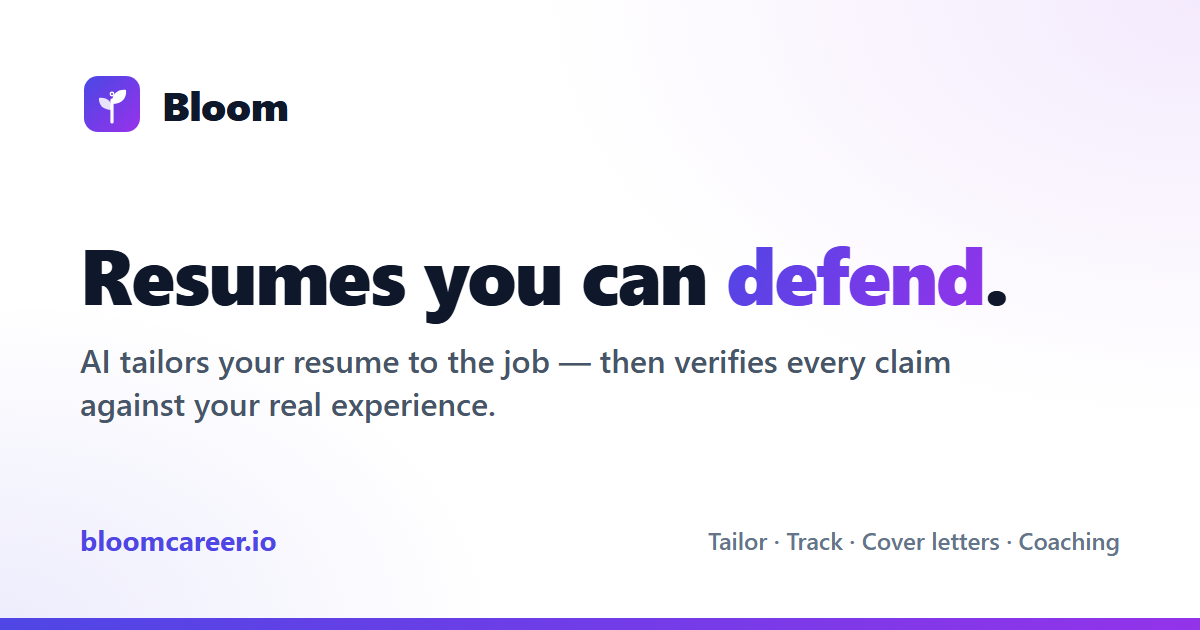 Bloom

Resumes you can defend.

AI tailors your resume to the job — then verifies every claim against your real experience.

bloomcareer.io

Tailor · Track · Cover letters · Coaching